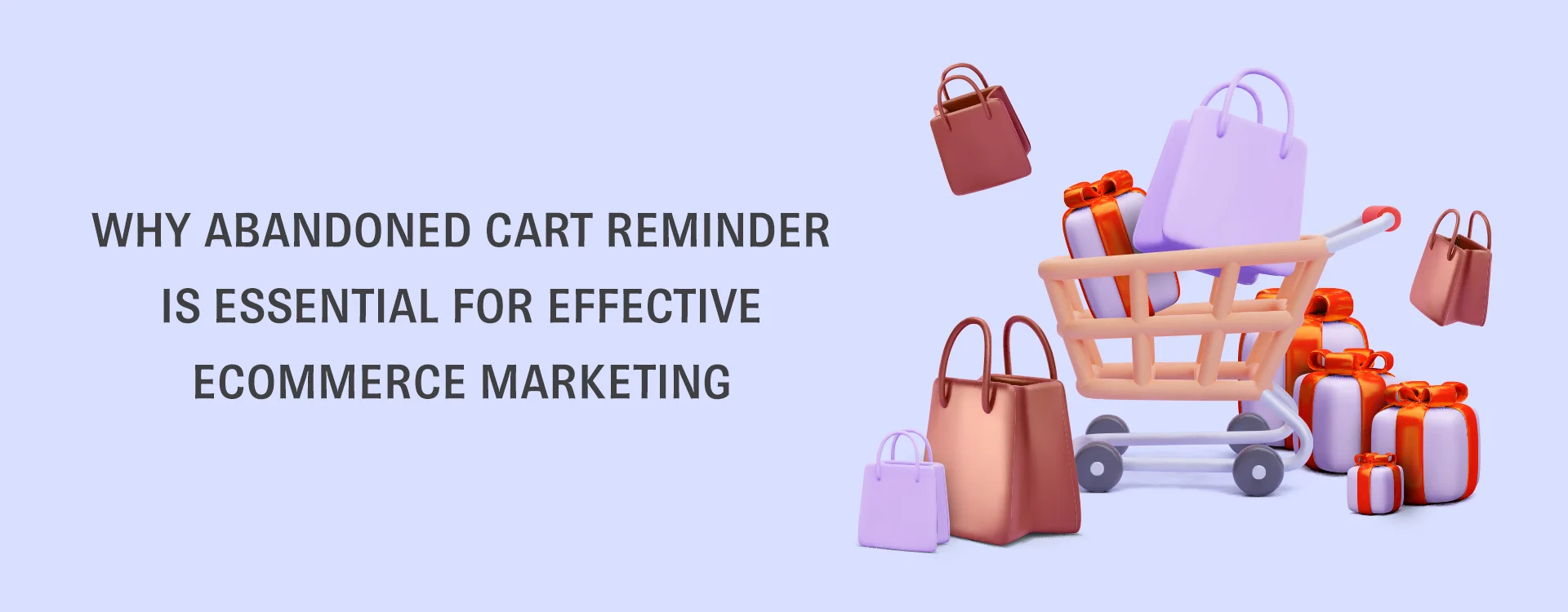 WHY ABANDONED CART REMINDER IS ESSENTIAL FOR EFFECTIVE ECOMMERCE MARKETING